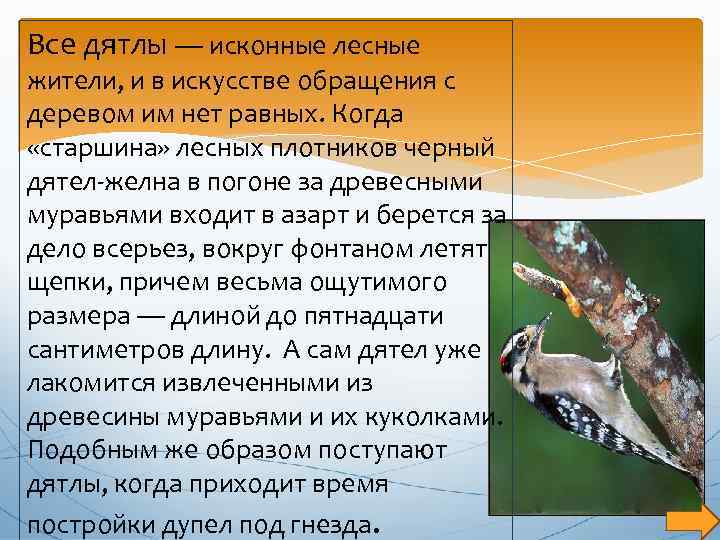 Все дятлы — исконные лесные жители, и в искусстве обращения с деревом им нет равных. Когда «старшина» лесных плотников черный дятел-желна в погоне за древесными муравьями входит в азарт и берется за дело всерьез, вокруг фонтаном летят щепки, причем весьма ощутимого размера — длиной до пятнадцати сантиметров длину. А сам дятел уже лакомится извлеченными из древесины муравьями и их куколками. Подобным же образом поступают дятлы, когда приходит время постройки дупел под гнезда.